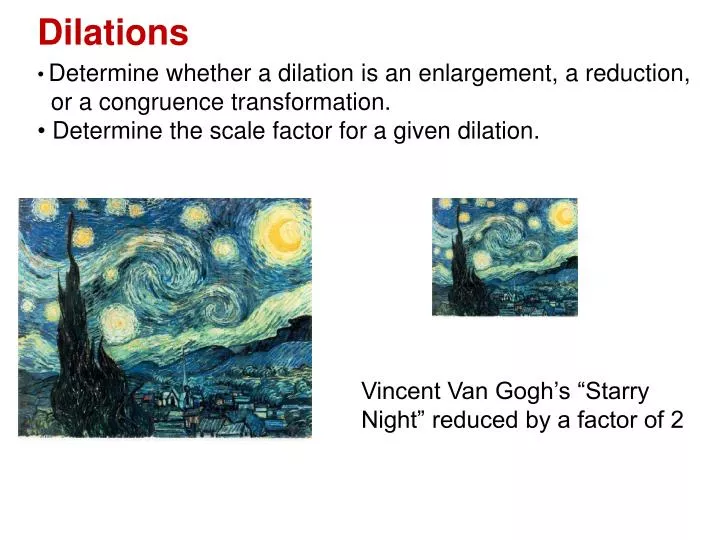 Dilations

• Determine whether a dilation is an enlargement, a reduction, or a congruence transformation.
• Determine the scale factor for a given dilation.

Vincent Van Gogh's "Starry Night" reduced by a factor of 2